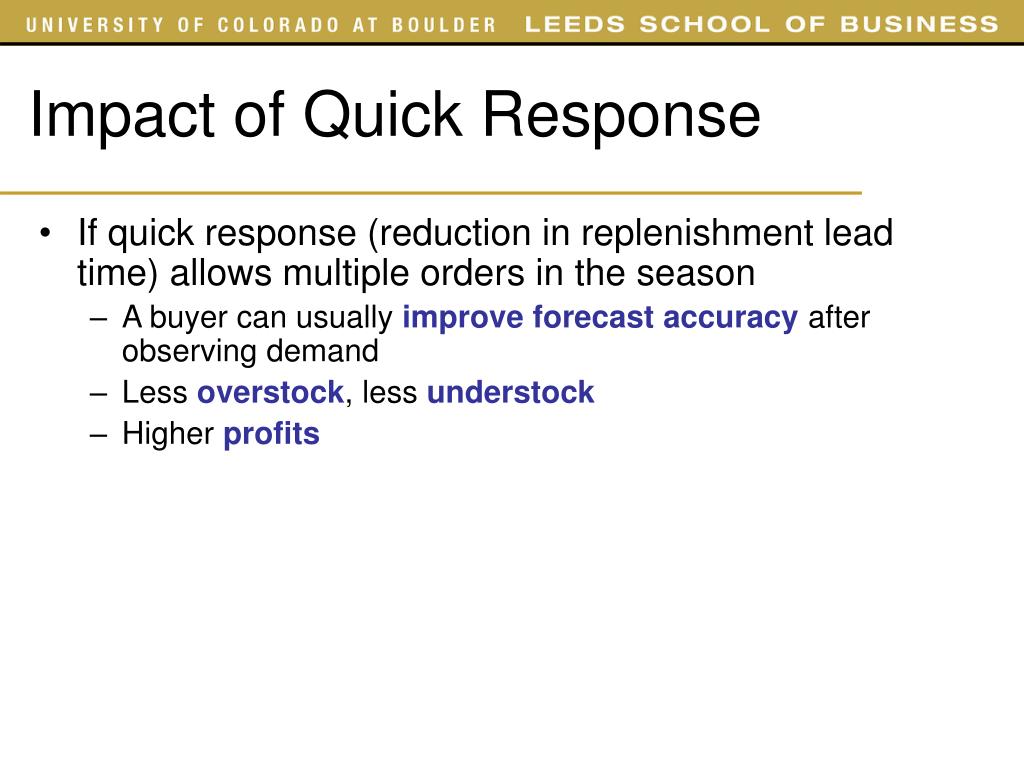 UNIVERSITY OF COLORADO AT BOULDER LEEDS SCHOOL OF BUSINESS

Impact of Quick Response

• If quick response (reduction in replenishment lead time) allows multiple orders in the season
– A buyer can usually improve forecast accuracy after observing demand
– Less overstock, less understock
– Higher profits